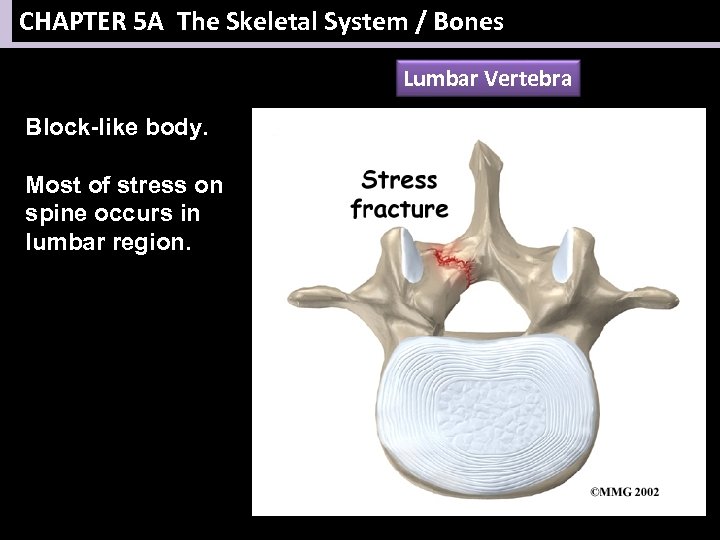 CHAPTER 5A The Skeletal System / Bones

Lumbar Vertebra

Block-like body.

Most of stress on spine occurs in lumbar region.

Stress fracture

©MMG 2002